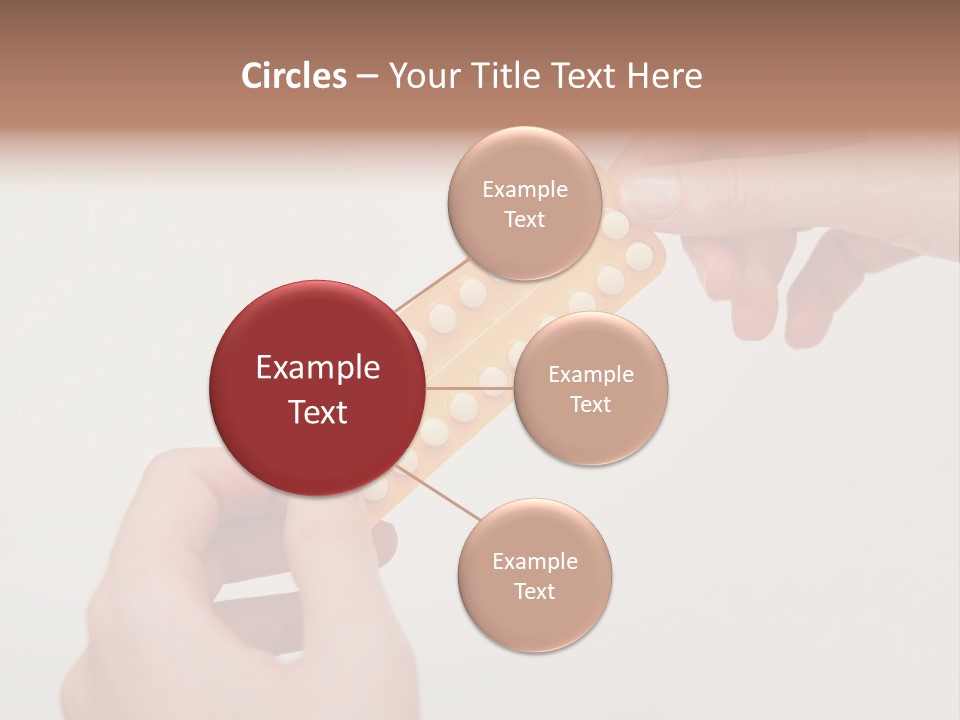 Circles – Your Title Text Here

Example Text

Example Text

Example Text

Example Text